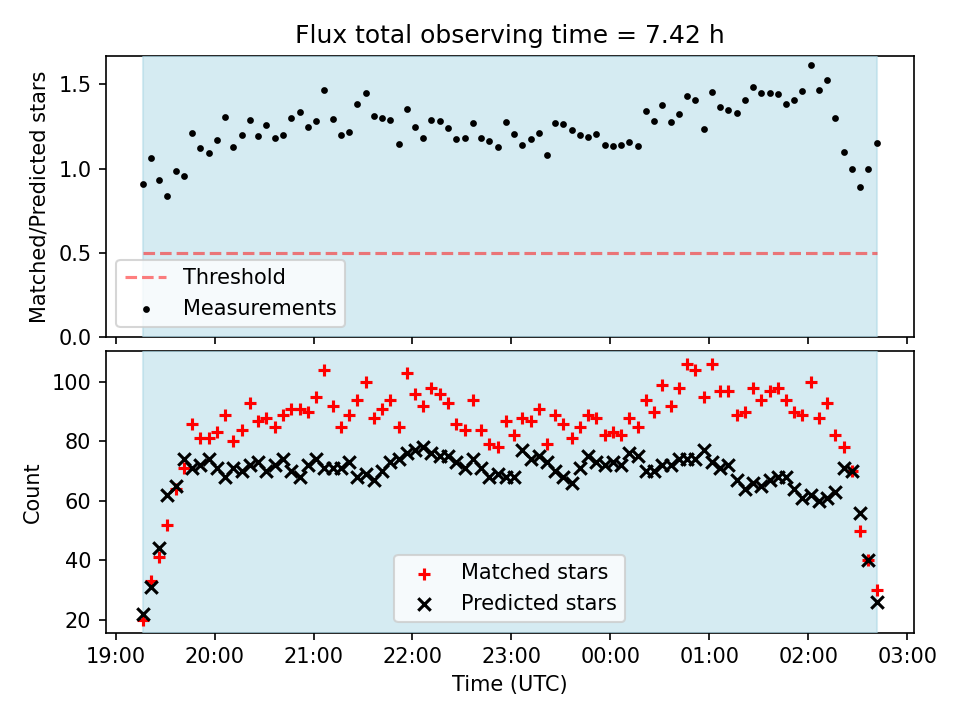 Flux total observing time = 7.42 h

Matched/Predicted stars

1.5
1.0
0.5
0.0

Threshold
Measurements

Count

100
80
60
40
20

Matched stars
Predicted stars

19:00 20:00 21:00 22:00 23:00 00:00 01:00 02:00 03:00
Time (UTC)